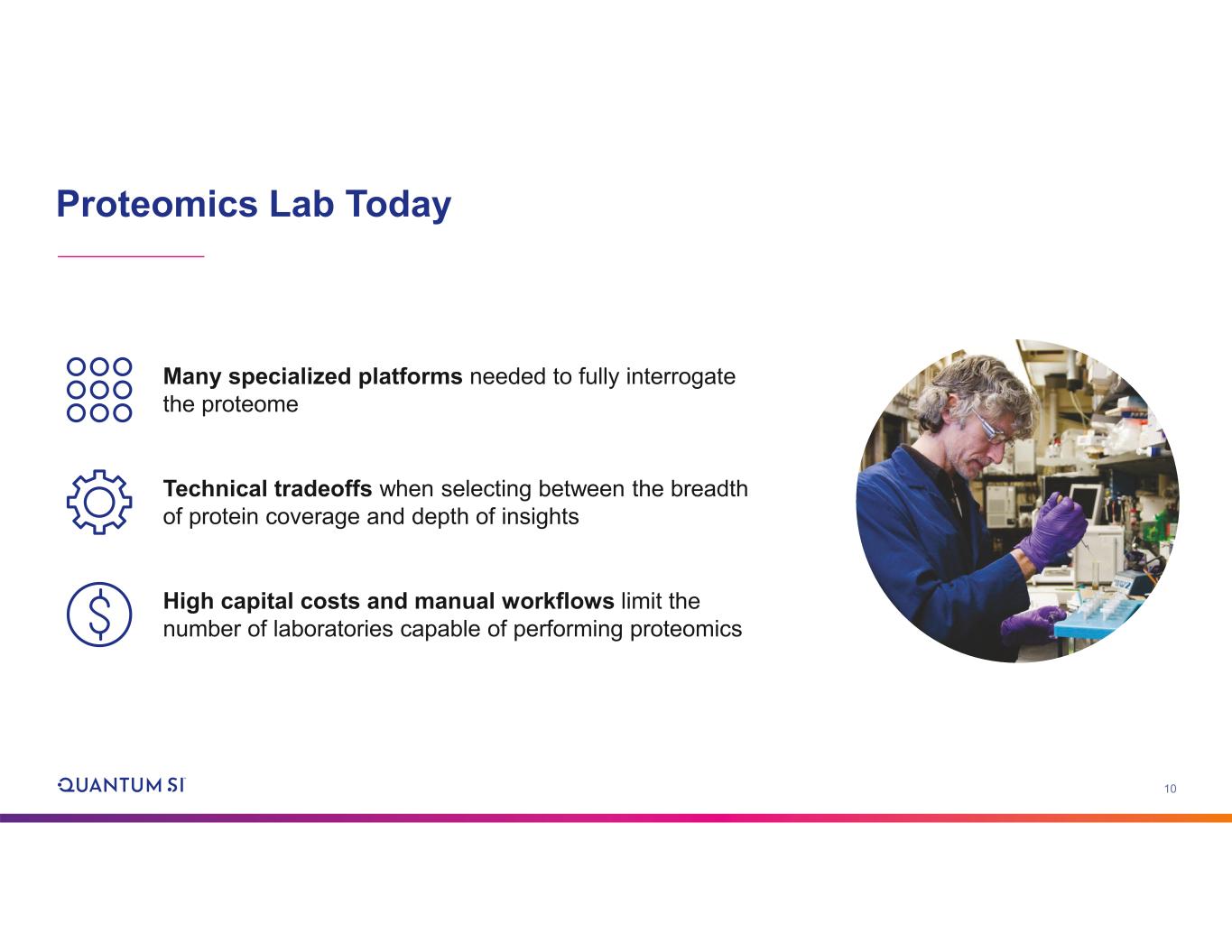 Proteomics Lab Today

Many specialized platforms needed to fully interrogate the proteome

Technical tradeoffs when selecting between the breadth of protein coverage and depth of insights

High capital costs and manual workflows limit the number of laboratories capable of performing proteomics

QUANTUM SI

10